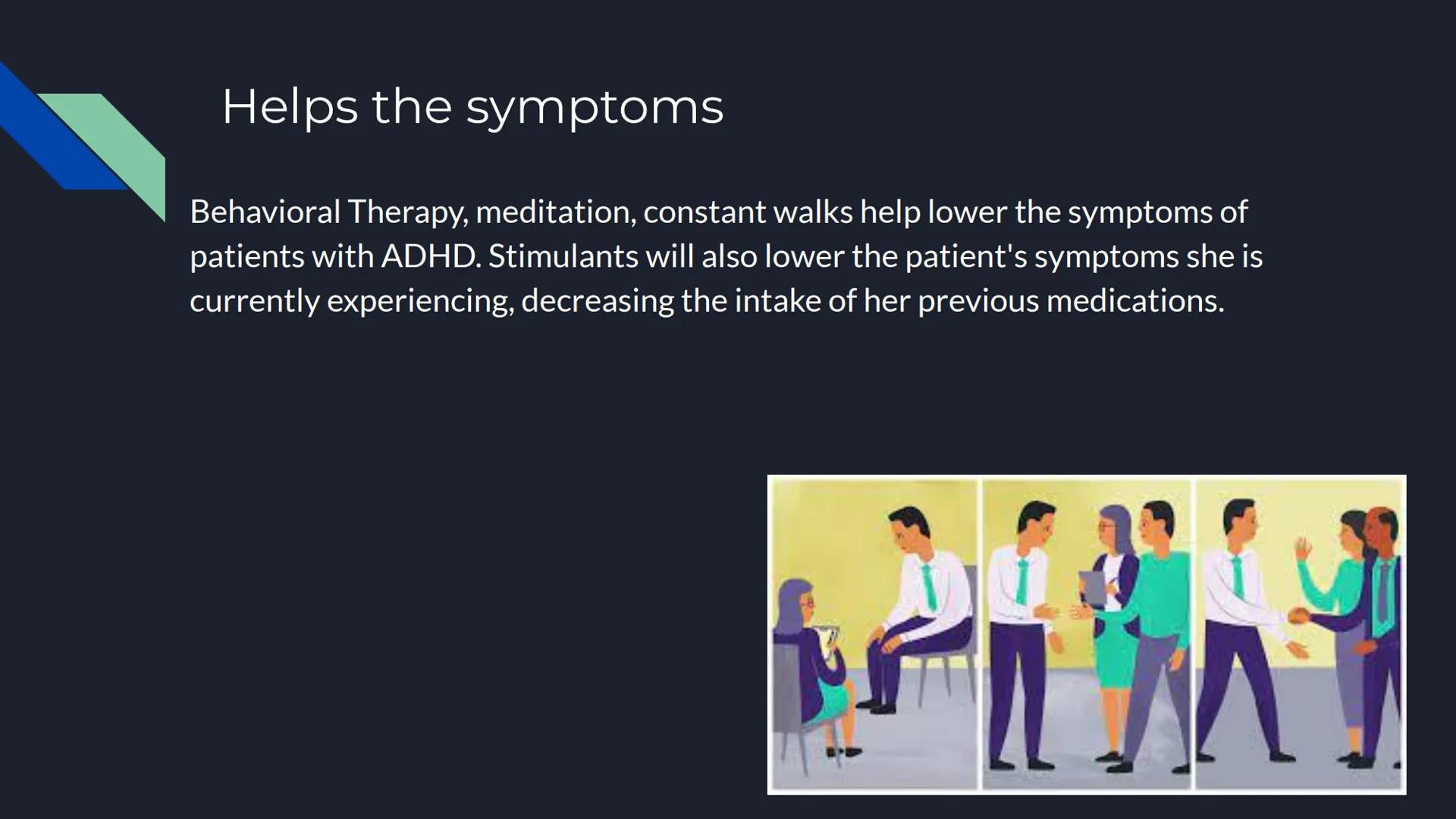 Helps the symptoms

Behavioral Therapy, meditation, constant walks help lower the symptoms of patients with ADHD. Stimulants will also lower the patient's symptoms she is currently experiencing, decreasing the intake of her previous medications.